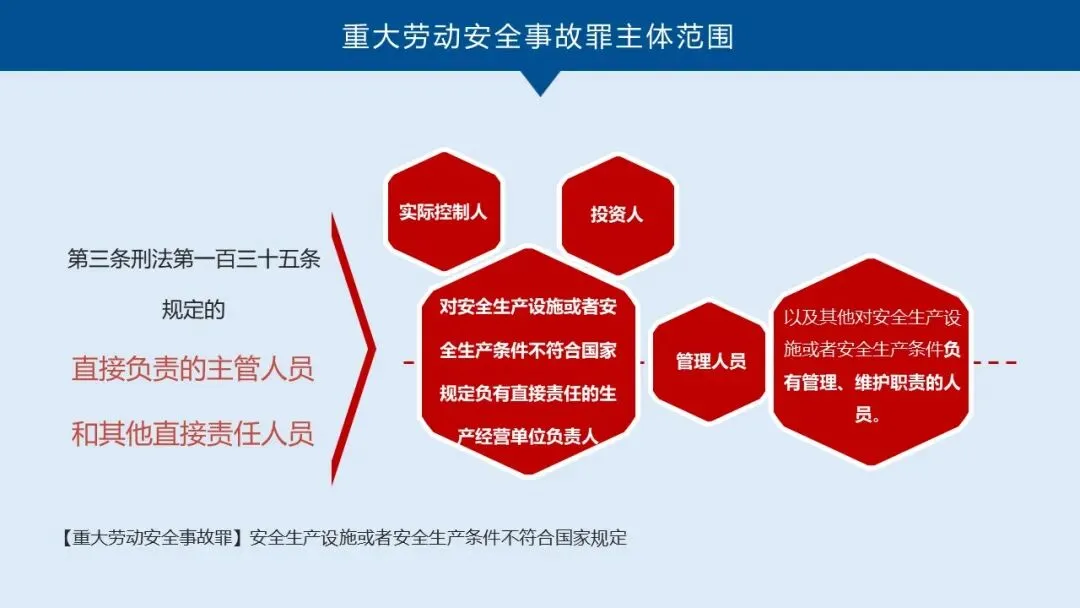 重大劳动安全事故罪主体范围

第三条刑法第一百三十五条规定的

直接负责的主管人员和其他直接责任人员

实际控制人

投资人

对安全生产设施或者安全生产条件不符合国家规定负有直接责任的生产经营单位负责人

管理人员

以及其他对安全生产设施或者安全生产条件负有管理、维护职责的人员。

【重大劳动安全事故罪】安全生产设施或者安全生产条件不符合国家规定